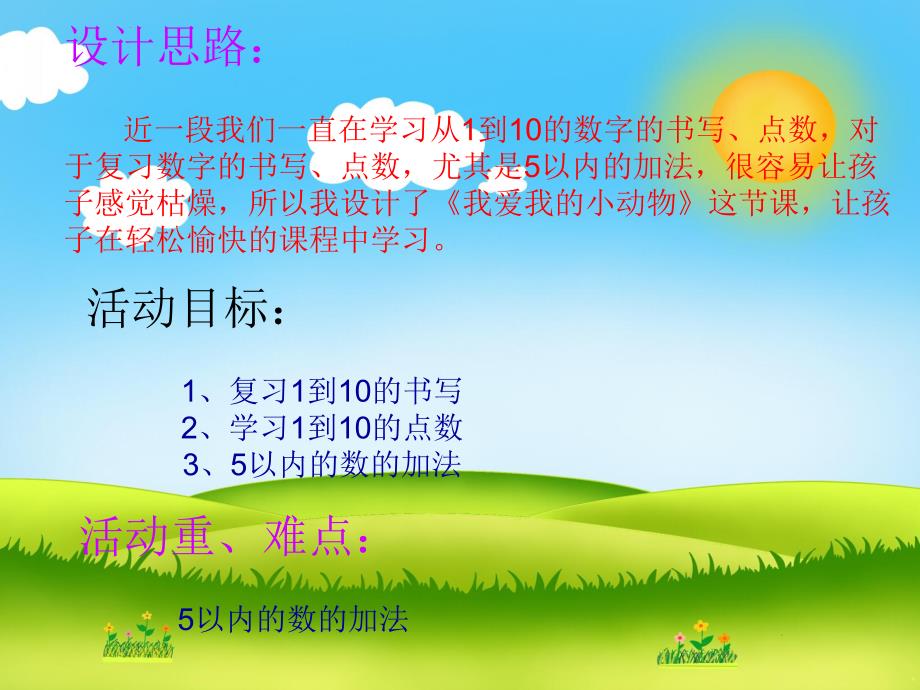 设计思路：

近一段我们一直在学习从1到10的数字的书写、点数，对于复习数字的书写、点数，尤其是5以内的加法，很容易让孩子感觉枯燥，所以我设计了《我爱我的小动物》这节课，让孩子在轻松愉快的课程中学习。

活动目标：

1、复习1到10的书写
2、学习1到10的点数
3、5以内的数的加法

活动重、难点：

5以内的数的加法